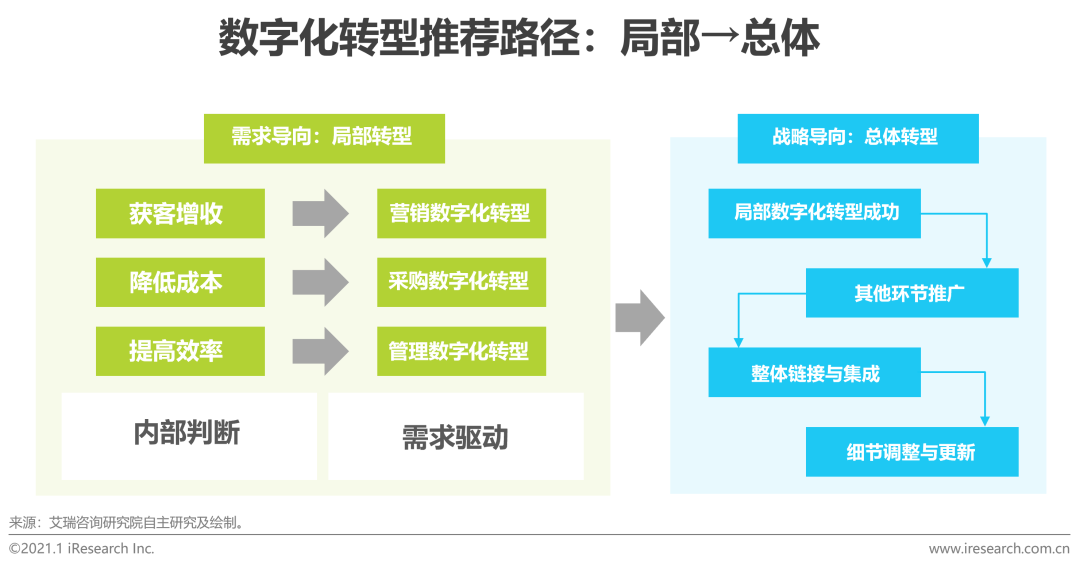 数字化转型推荐路径：局部→总体

需求导向：局部转型

获客增收

营销数字化转型

降低成本

采购数字化转型

提高效率

管理数字化转型

内部判断

需求驱动

战略导向：总体转型

局部数字化转型成功

其他环节推广

整体链接与集成

细节调整与更新

来源：艾瑞咨询研究院自主研究及绘制。

©2021.1 iResearch Inc.

www.iresearch.com.cn